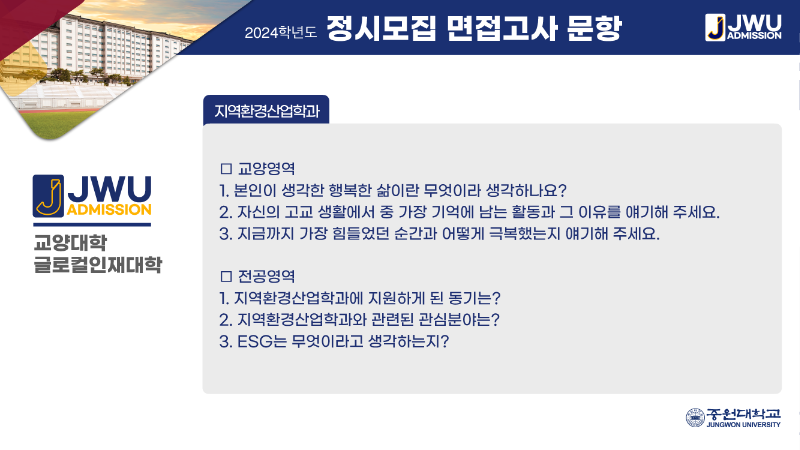 2024학년도 정시모집 면접고사 문항

JWU ADMISSION

JWU ADMISSION
교양대학
글로컬인재대학

지역환경산업학과

□ 교양영역
1. 본인이 생각한 행복한 삶이란 무엇이라 생각하나요?
2. 자신의 고교 생활에서 중 가장 기억에 남는 활동과 그 이유를 얘기해 주세요.
3. 지금까지 가장 힘들었던 순간과 어떻게 극복했는지 얘기해 주세요.

□ 전공영역
1. 지역환경산업학과에 지원하게 된 동기는?
2. 지역환경산업학과와 관련된 관심분야는?
3. ESG는 무엇이라고 생각하는지?

중원대학교
JUNGWON UNIVERSITY